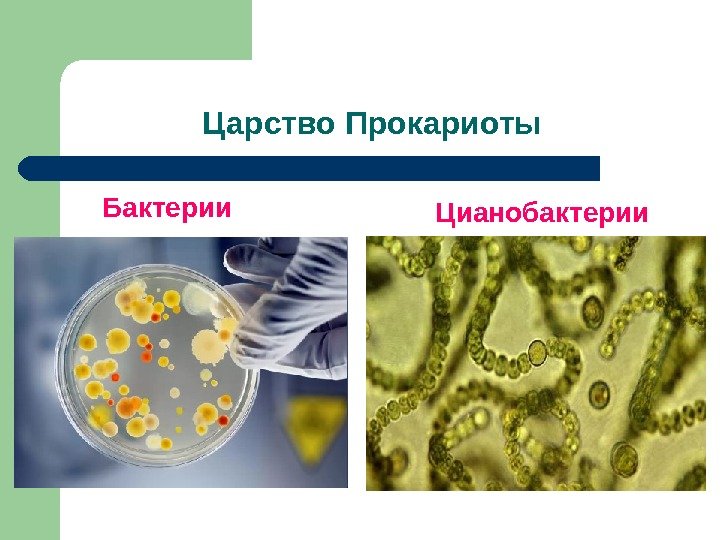 Царство Прокариоты

Бактерии

Цианобактерии